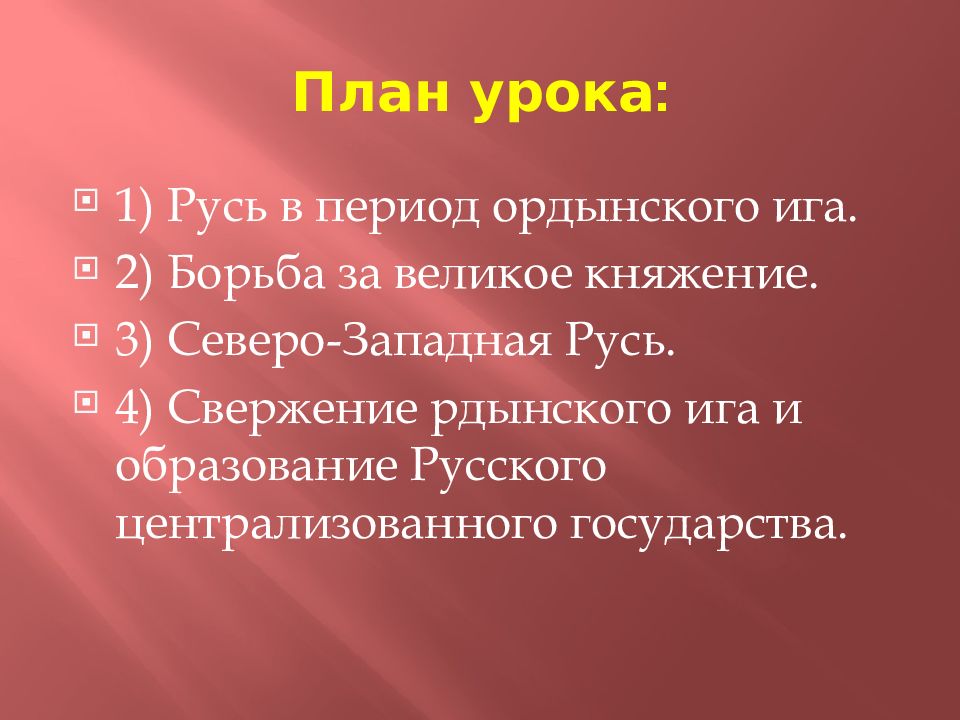 План урока:

1) Русь в период ордынского ига.
2) Борьба за великое княжение.
3) Северо-Западная Русь.
4) Свержение рдынского ига и образование Русского централизованного государства.